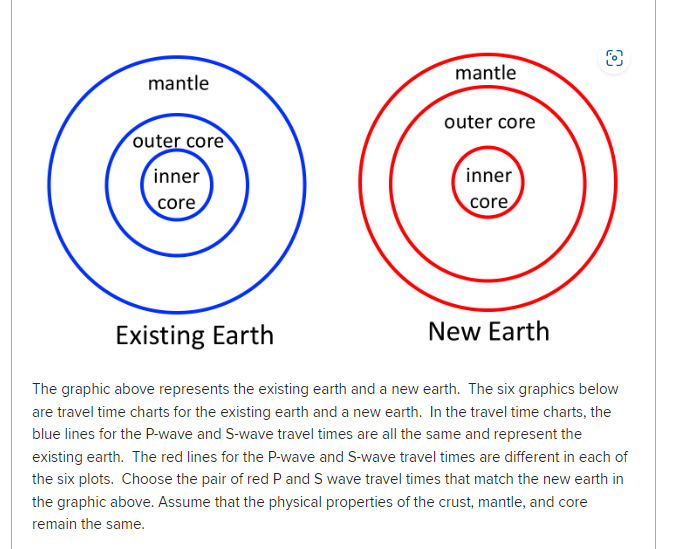 mantle

outer core

inner core

Existing Earth

mantle

outer core

inner core

New Earth

The graphic above represents the existing earth and a new earth. The six graphics below are travel time charts for the existing earth and a new earth. In the travel time charts, the blue lines for the P-wave and S-wave travel times are all the same and represent the existing earth. The red lines for the P-wave and S-wave travel times are different in each of the six plots. Choose the pair of red P and S wave travel times that match the new earth in the graphic above. Assume that the physical properties of the crust, mantle, and core remain the same.